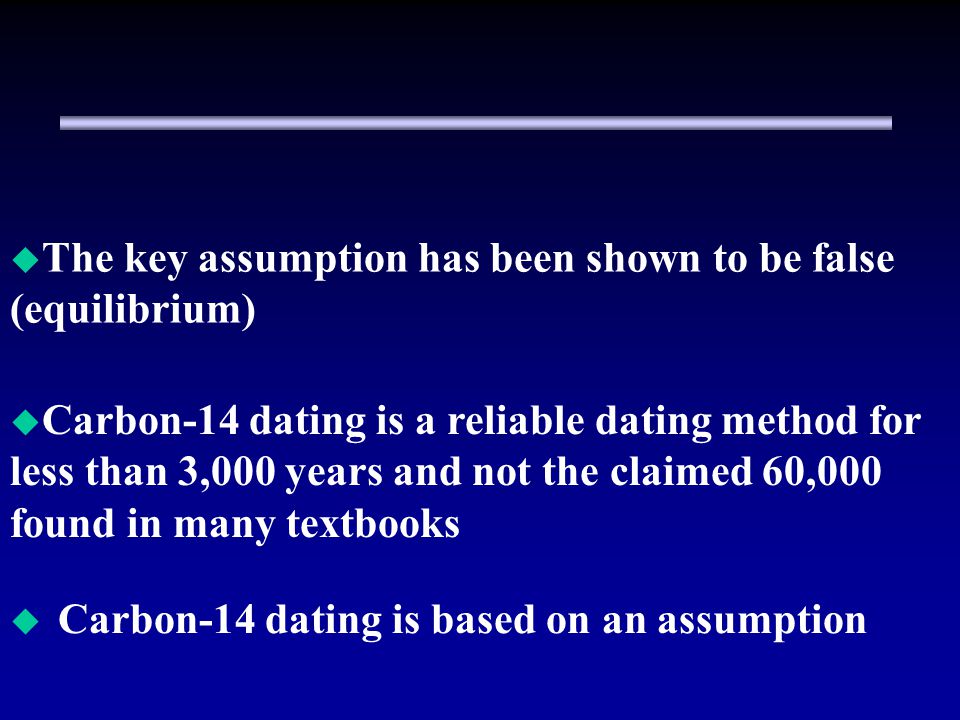 ◆The key assumption has been shown to be false (equilibrium)

◆Carbon-14 dating is a reliable dating method for less than 3,000 years and not the claimed 60,000 found in many textbooks

◆ Carbon-14 dating is based on an assumption